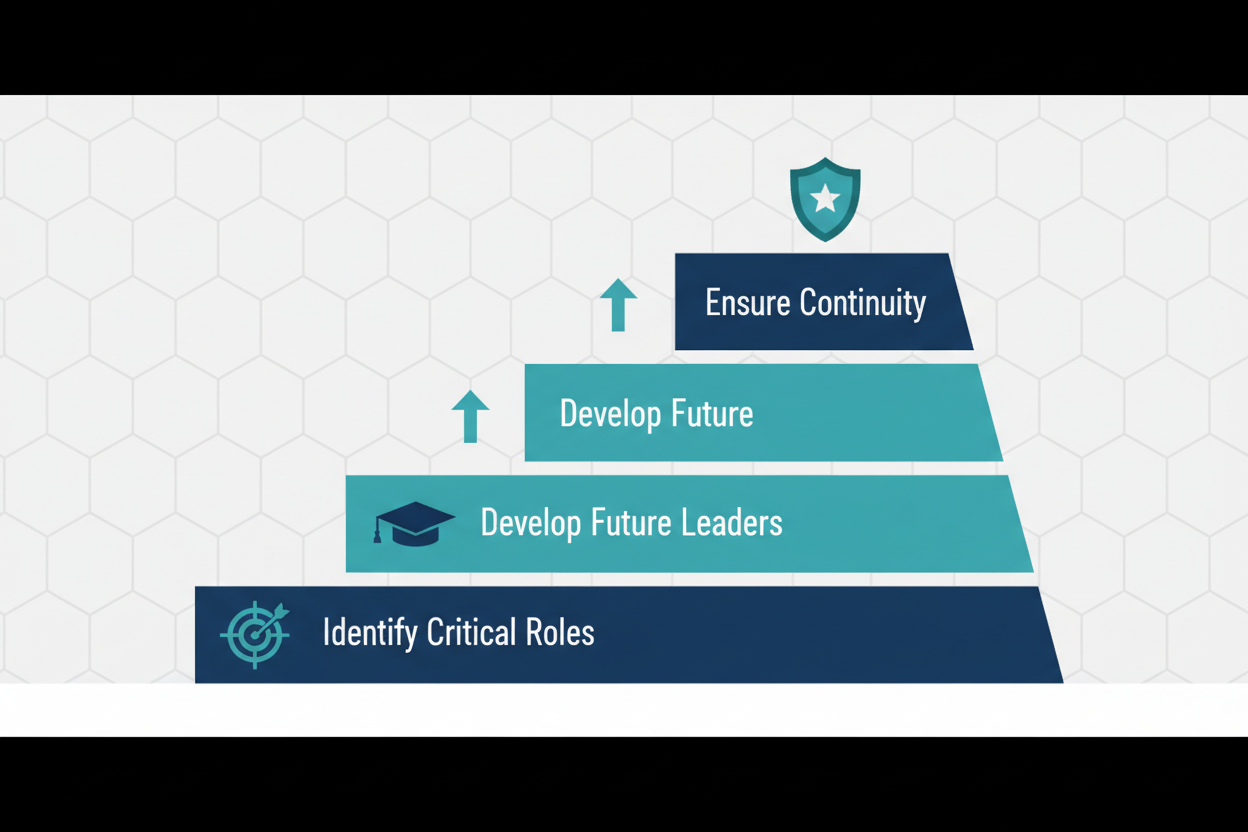 Ensure Continuity

Develop Future

Develop Future Leaders

Identify Critical Roles